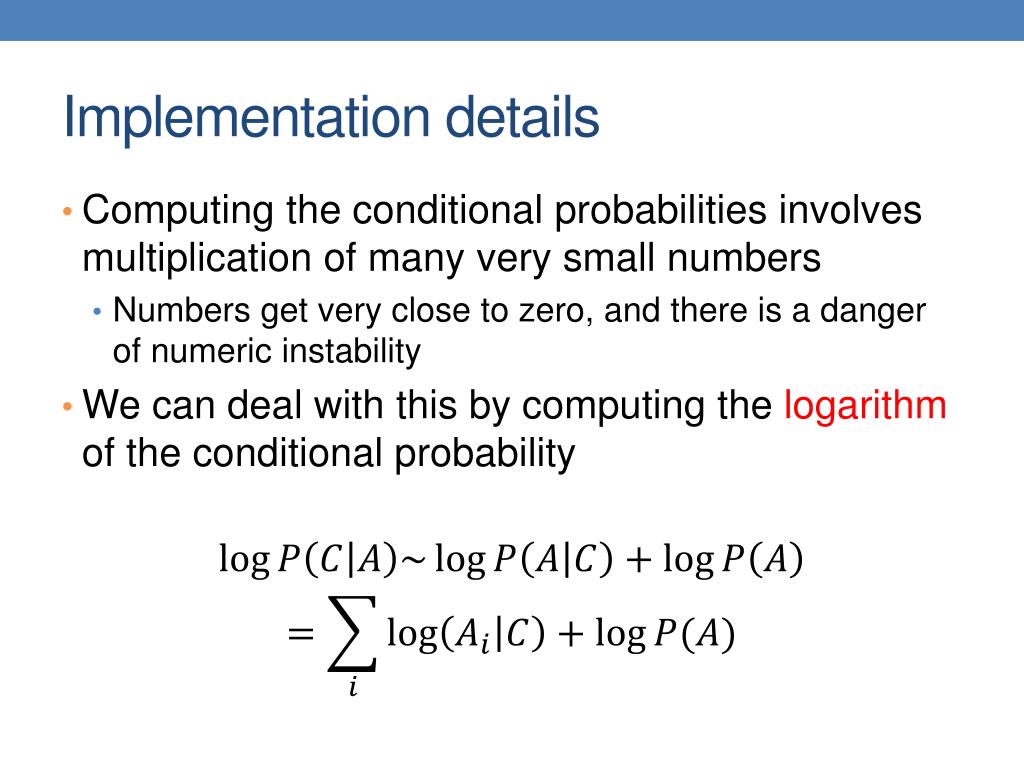 Implementation details

• Computing the conditional probabilities involves multiplication of many very small numbers

• Numbers get very close to zero, and there is a danger of numeric instability

• We can deal with this by computing the logarithm of the conditional probability

$\log P(C|A) \sim \log P(A|C) + \log P(A)$
$= \sum_{i} \log(A_i|C) + \log P(A)$